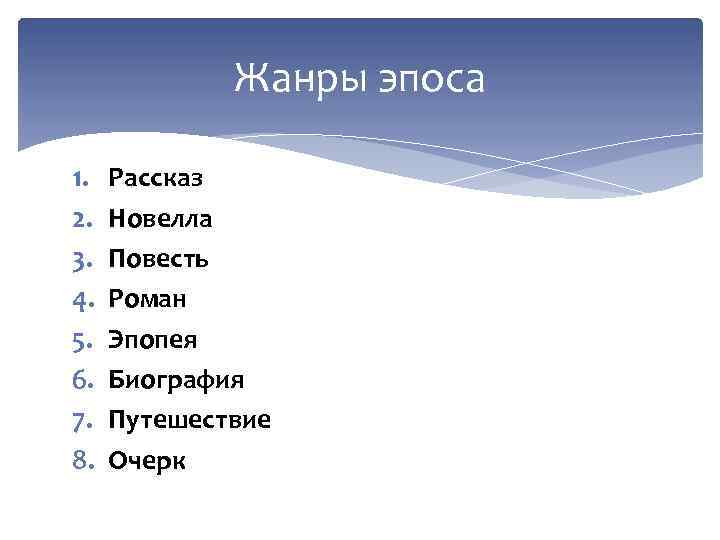 Жанры эпоса

1. Рассказ
2. Новелла
3. Повесть
4. Роман
5. Эпопея
6. Биография
7. Путешествие
8. Очерк